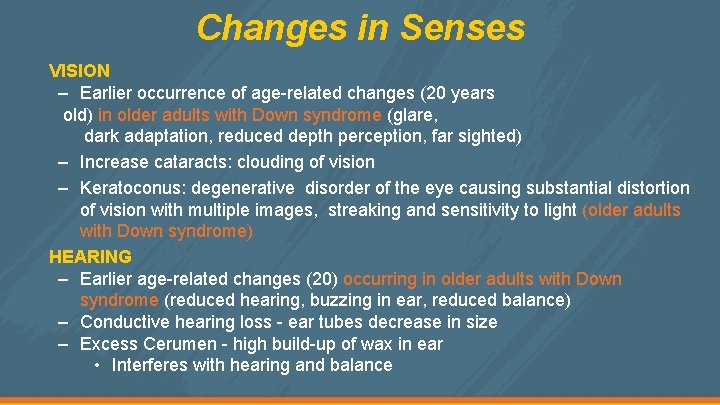 Changes in Senses

VISION

– Earlier occurrence of age-related changes (20 years old) in older adults with Down syndrome (glare, dark adaptation, reduced depth perception, far sighted)

– Increase cataracts: clouding of vision

– Keratoconus: degenerative disorder of the eye causing substantial distortion of vision with multiple images, streaking and sensitivity to light (older adults with Down syndrome)

HEARING

– Earlier age-related changes (20) occurring in older adults with Down syndrome (reduced hearing, buzzing in ear, reduced balance)

– Conductive hearing loss - ear tubes decrease in size

– Excess Cerumen - high build-up of wax in ear

• Interferes with hearing and balance